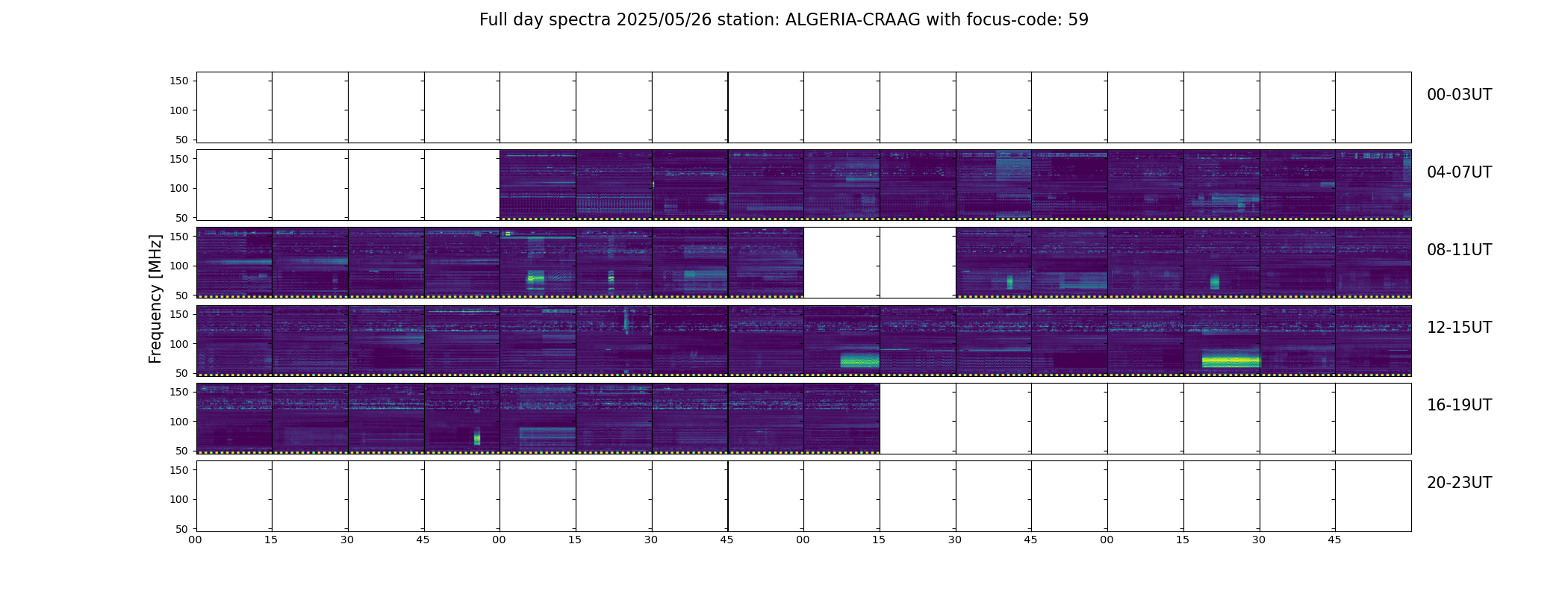 Full day spectra 2025/05/26 station: ALGERIA-CRAAG with focus-code: 59

Frequency [MHz]

150
100
50
00-03UT

150
100
50
04-07UT

150
100
50
08-11UT

150
100
50
12-15UT

150
100
50
16-19UT

150
100
50
20-23UT

00 15 30 45 00 15 30 45 00 15 30 45 00 15 30 45